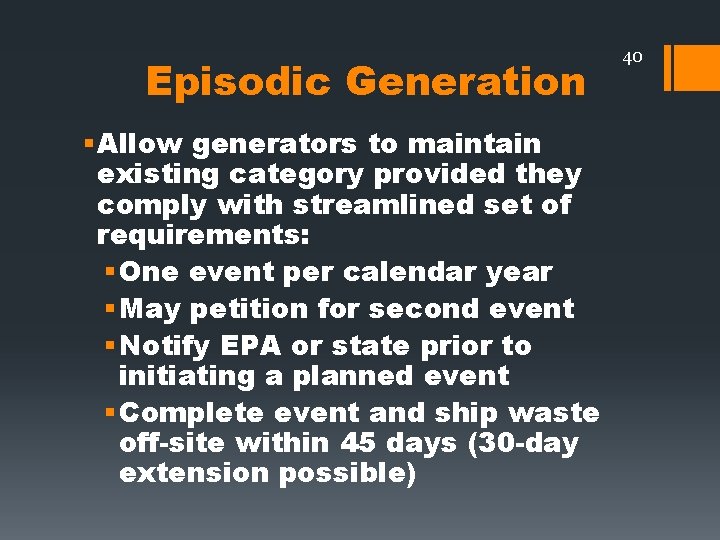 40

Episodic Generation

▪ Allow generators to maintain existing category provided they comply with streamlined set of requirements:

▪ One event per calendar year

▪ May petition for second event

▪ Notify EPA or state prior to initiating a planned event

▪ Complete event and ship waste off-site within 45 days (30-day extension possible)